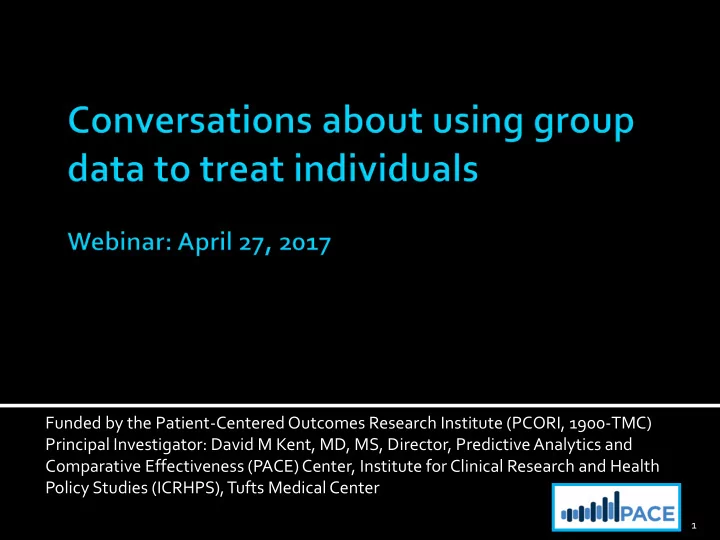 Conversations about using group data to treat individuals

Webinar: April 27, 2017

Funded by the Patient-Centered Outcomes Research Institute (PCORI, 1900-TMC)
Principal Investigator: David M Kent, MD, MS, Director, Predictive Analytics and Comparative Effectiveness (PACE) Center, Institute for Clinical Research and Health Policy Studies (ICRHPS), Tufts Medical Center

PACE

1